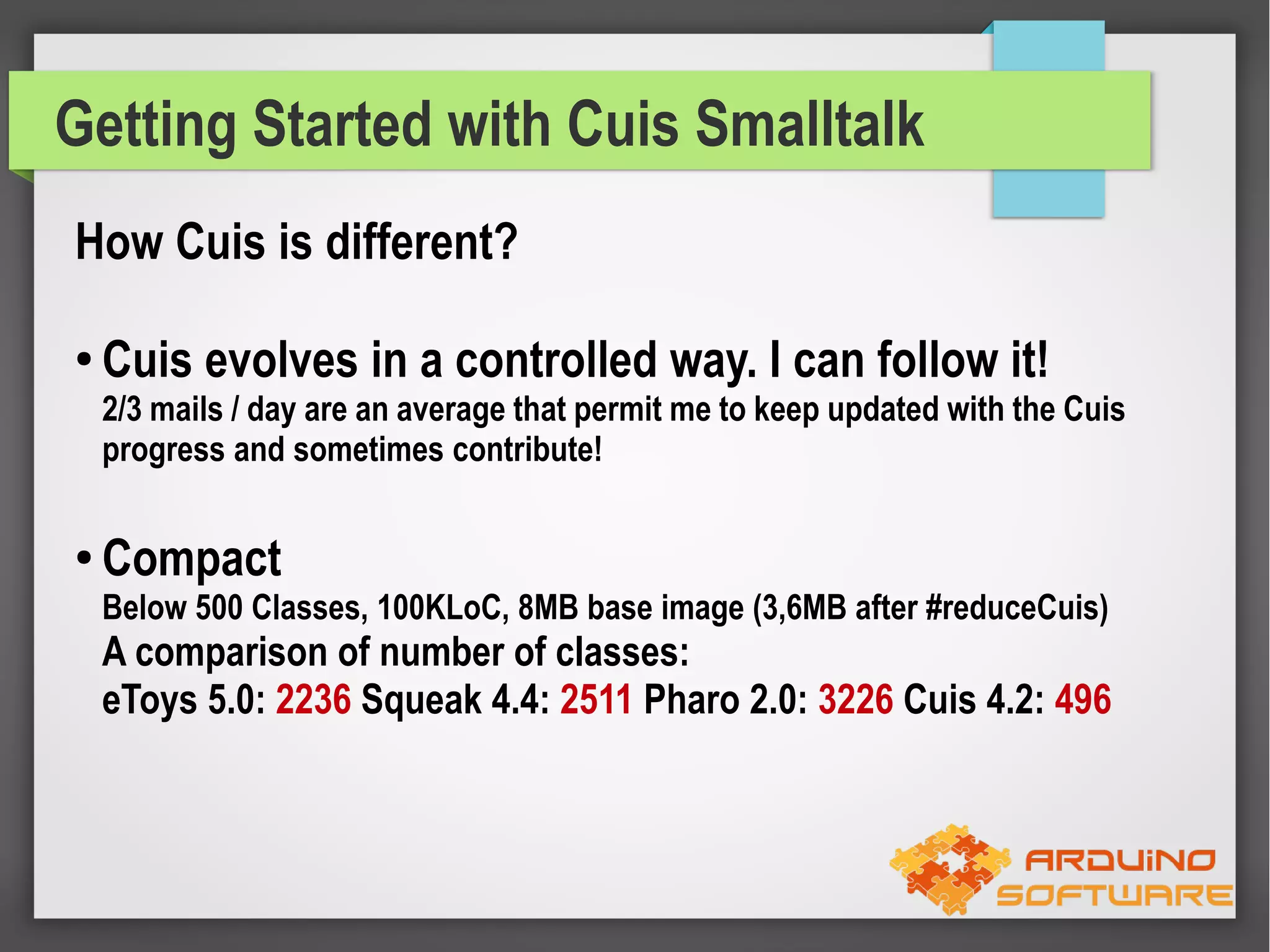 Getting Started with Cuis Smalltalk

How Cuis is different?

• Cuis evolves in a controlled way. I can follow it!
2/3 mails / day are an average that permit me to keep updated with the Cuis progress and sometimes contribute!

• Compact
Below 500 Classes, 100KLoC, 8MB base image (3,6MB after #reduceCuis)
A comparison of number of classes:
eToys 5.0: 2236 Squeak 4.4: 2511 Pharo 2.0: 3226 Cuis 4.2: 496

ARDUINO SOFTWARE